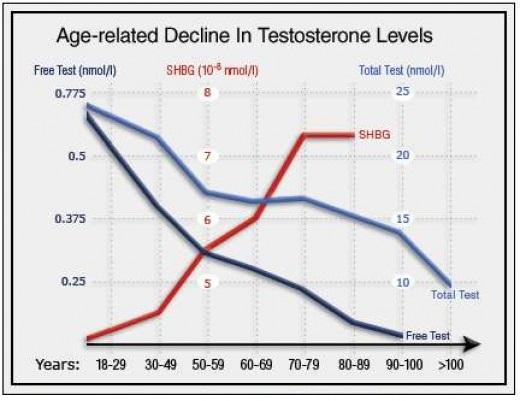 Age-related Decline In Testosterone Levels

Free Test (nmol/l)

SHBG ($10^{-8}$ nmol/l)

Total Test (nmol/l)

0.775
0.5
0.375
0.25

8
7
6
5

25
20
15
10

SHBG

Total Test

Free Test

Years: 18-29 30-49 50-59 60-69 70-79 80-89 90-100 >100